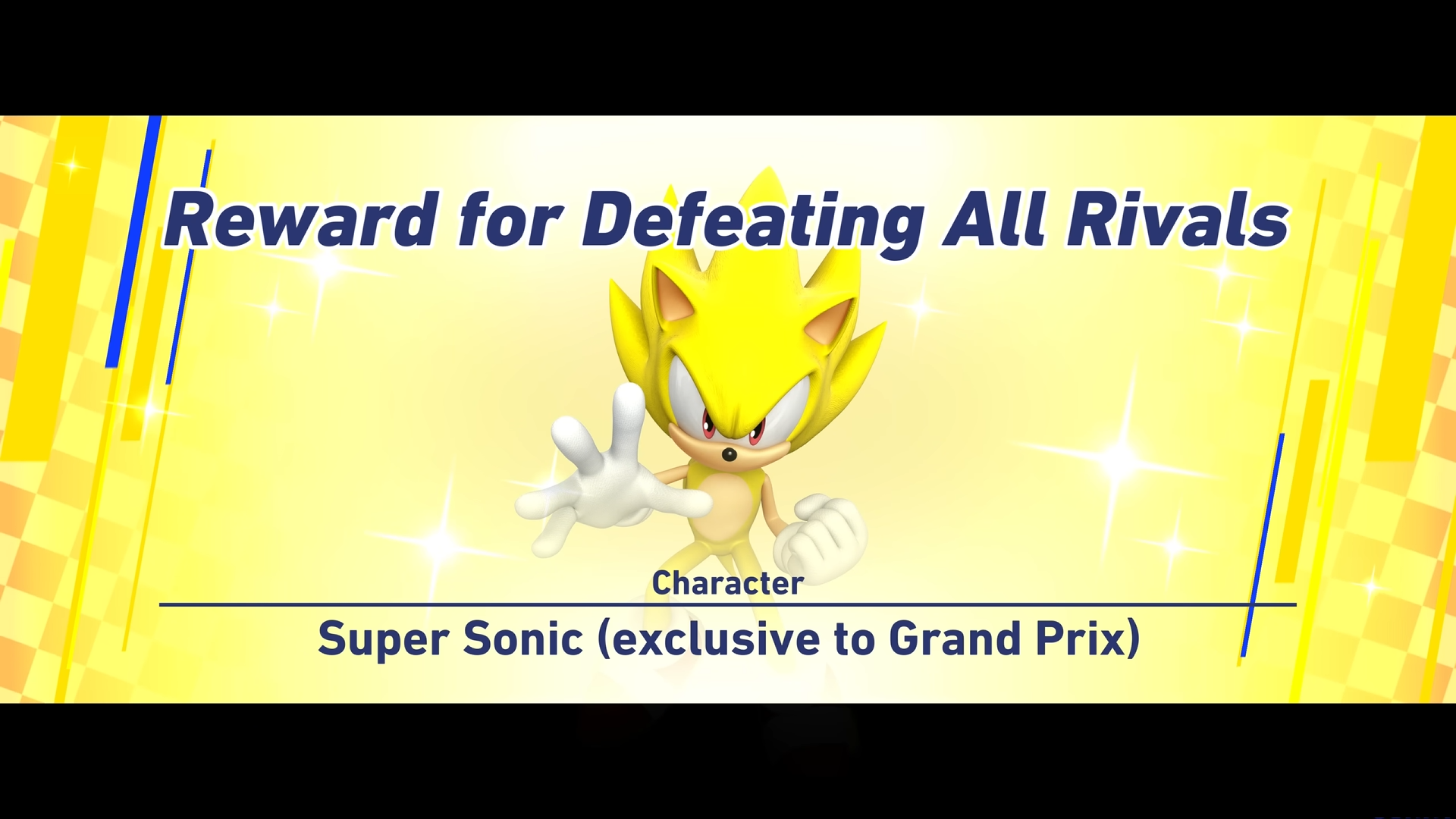 Reward for Defeating All Rivals

Character

Super Sonic (exclusive to Grand Prix)